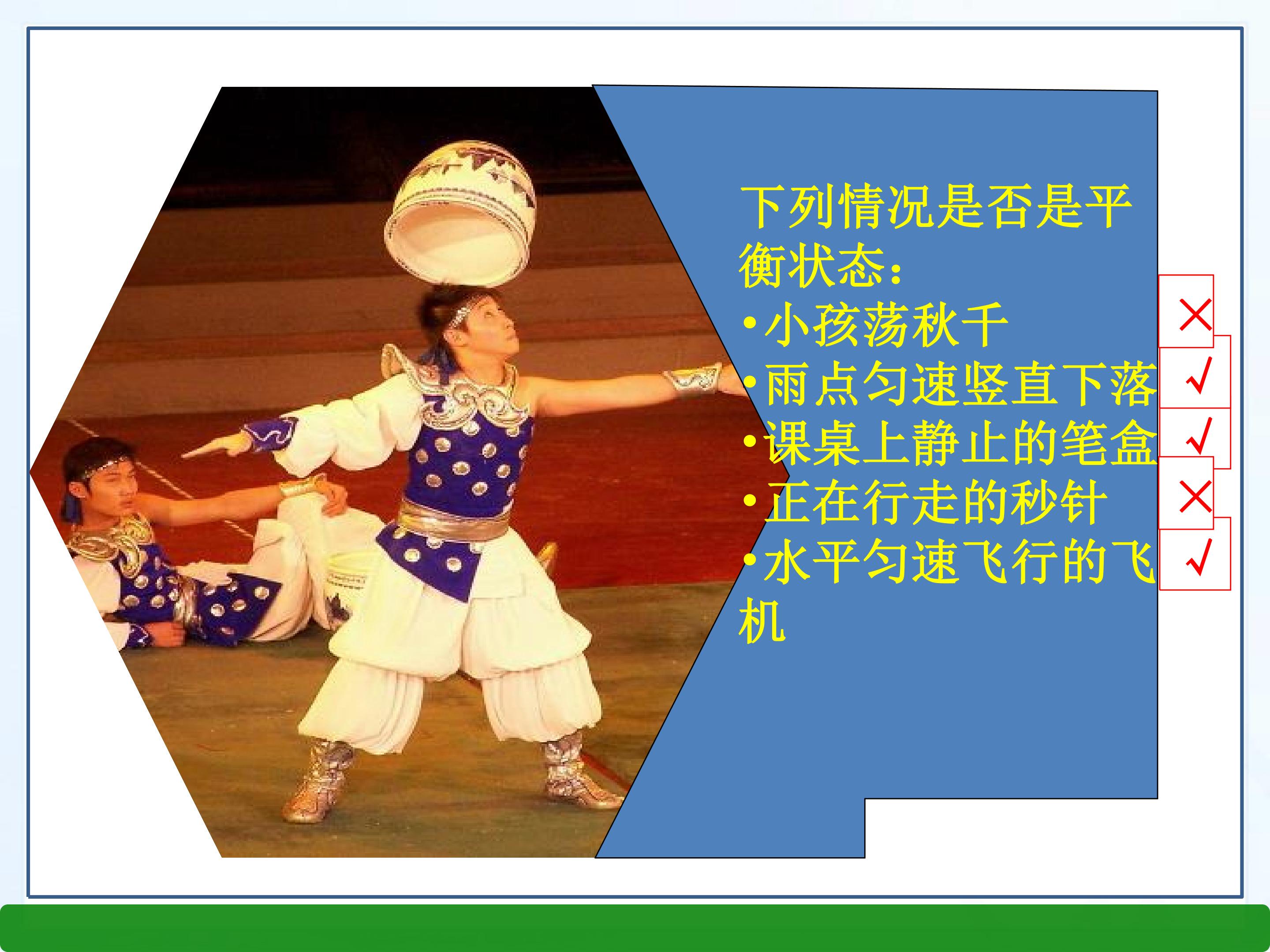 下列情况是否是平衡状态：

•小孩荡秋千 ×
•雨点匀速竖直下落 √
•课桌上静止的笔盒 √
•正在行走的秒针 ×
•水平匀速飞行的飞机 √